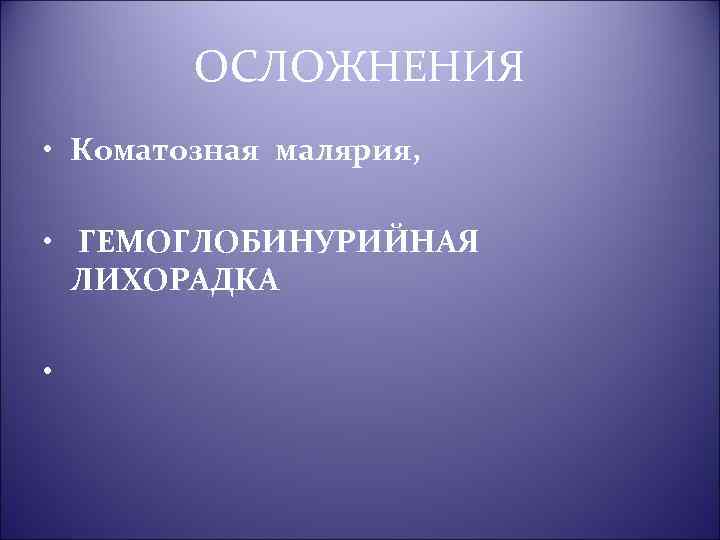 ОСЛОЖНЕНИЯ

• Коматозная малярия,

• ГЕМОГЛОБИНУРИЙНАЯ ЛИХОРАДКА

•